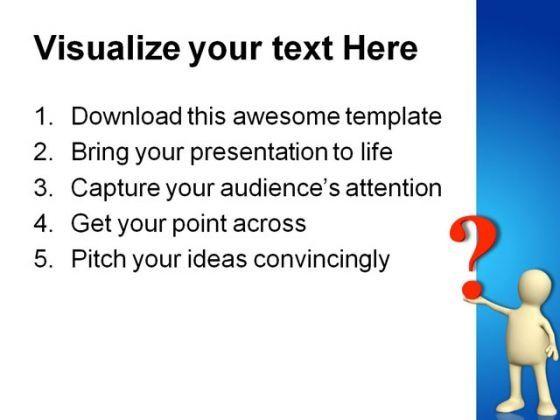 Visualize your text Here

1. Download this awesome template
2. Bring your presentation to life
3. Capture your audience's attention
4. Get your point across
5. Pitch your ideas convincingly

?